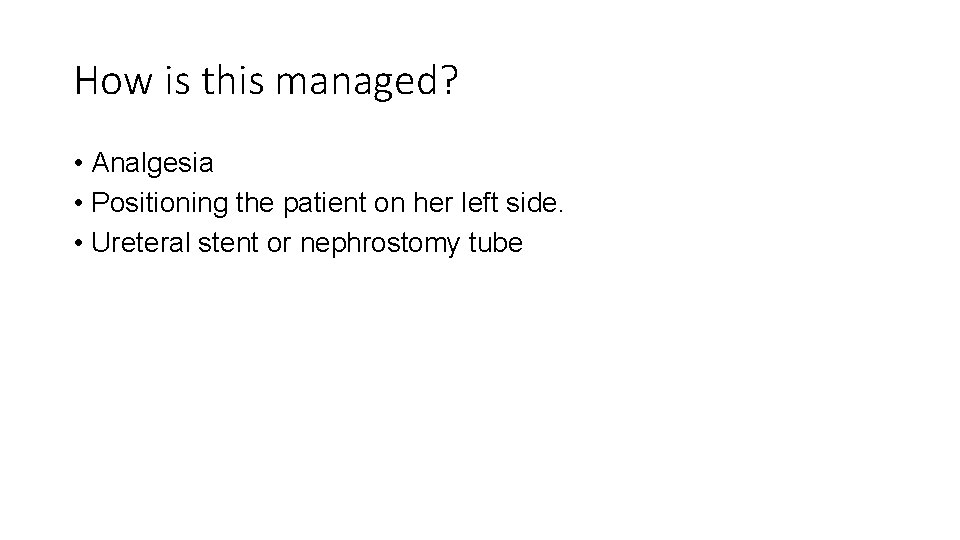 How is this managed?

• Analgesia
• Positioning the patient on her left side.
• Ureteral stent or nephrostomy tube